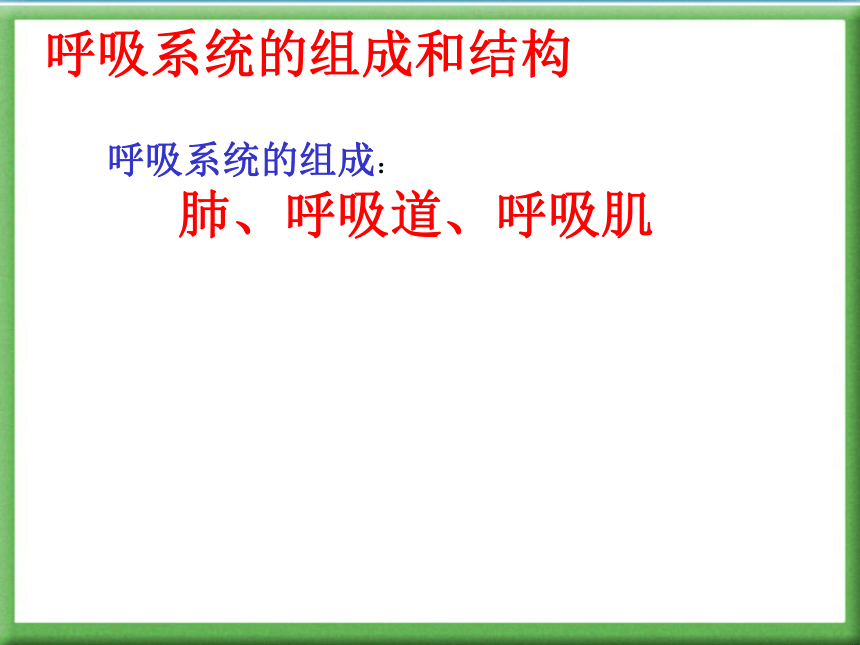 呼吸系统的组成和结构

呼吸系统的组成：

肺、呼吸道、呼吸肌